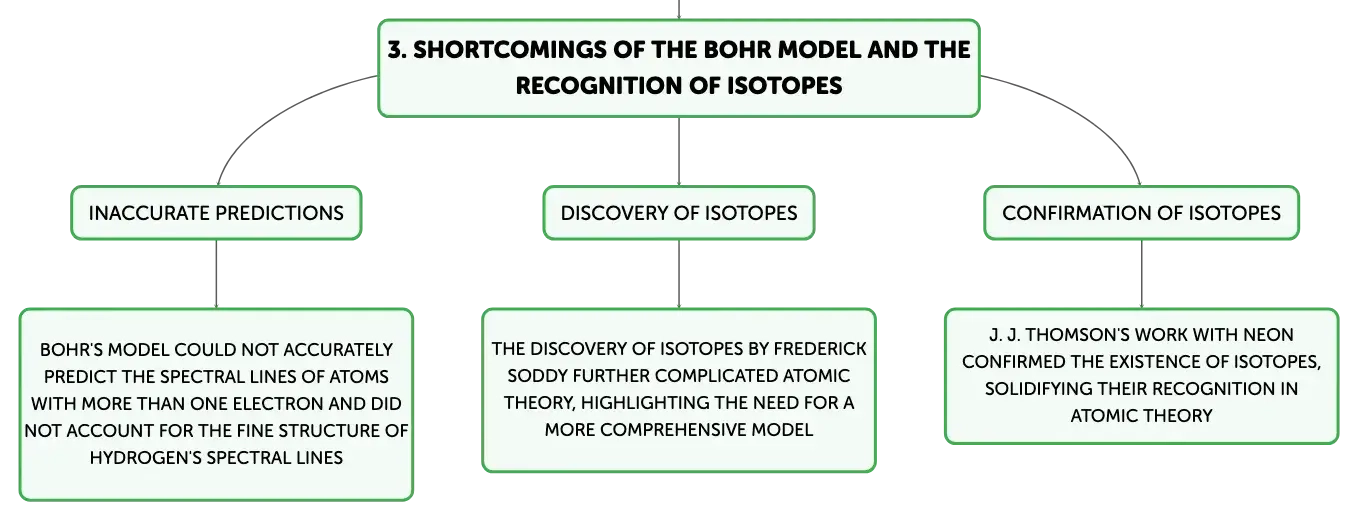 3. SHORTCOMINGS OF THE BOHR MODEL AND THE RECOGNITION OF ISOTOPES

INACCURATE PREDICTIONS

BOHR'S MODEL COULD NOT ACCURATELY PREDICT THE SPECTRAL LINES OF ATOMS WITH MORE THAN ONE ELECTRON AND DID NOT ACCOUNT FOR THE FINE STRUCTURE OF HYDROGEN'S SPECTRAL LINES

DISCOVERY OF ISOTOPES

THE DISCOVERY OF ISOTOPES BY FREDERICK SODDY FURTHER COMPLICATED ATOMIC THEORY, HIGHLIGHTING THE NEED FOR A MORE COMPREHENSIVE MODEL

CONFIRMATION OF ISOTOPES

J. J. THOMSON'S WORK WITH NEON CONFIRMED THE EXISTENCE OF ISOTOPES, SOLIDIFYING THEIR RECOGNITION IN ATOMIC THEORY